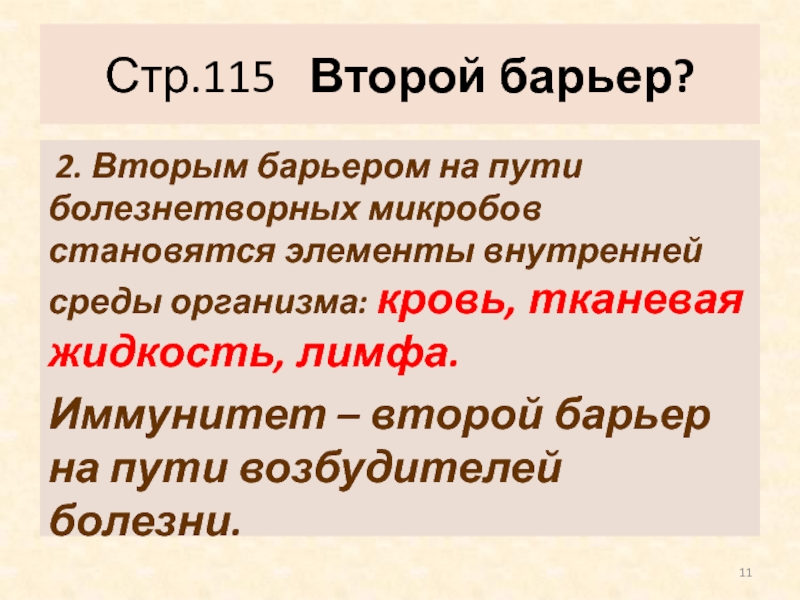 Стр.115 Второй барьер?

2. Вторым барьером на пути болезнетворных микробов становятся элементы внутренней среды организма: кровь, тканевая жидкость, лимфа.

Иммунитет – второй барьер на пути возбудителей болезни.

11